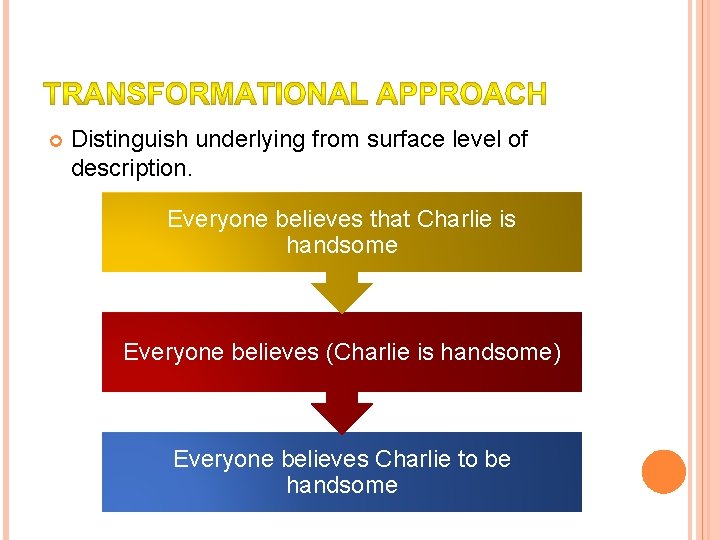 TRANSFORMATIONAL APPROACH

Distinguish underlying from surface level of description.

Everyone believes that Charlie is handsome

Everyone believes (Charlie is handsome)

Everyone believes Charlie to be handsome